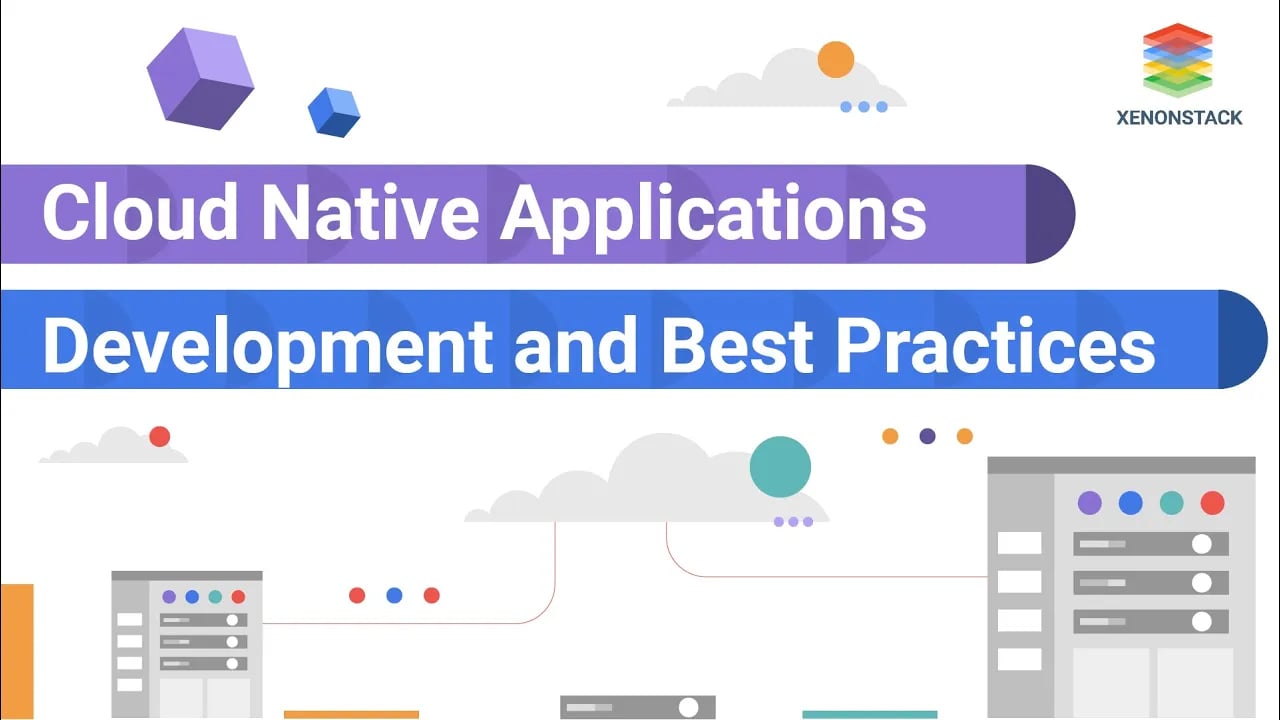 XENONSTACK

Cloud Native Applications

Development and Best Practices